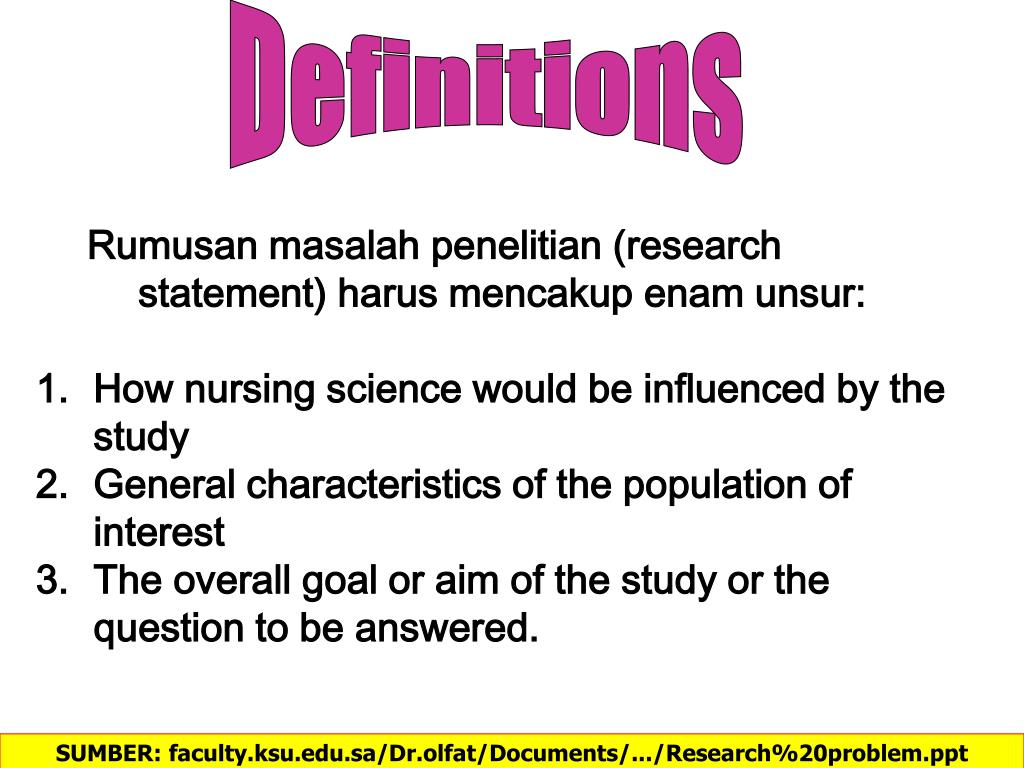 Definitions

Rumusan masalah penelitian (research statement) harus mencakup enam unsur:

1. How nursing science would be influenced by the study
2. General characteristics of the population of interest
3. The overall goal or aim of the study or the question to be answered.

SUMBER: faculty.ksu.edu.sa/Dr.olfat/Documents/.../Research%20problem.ppt